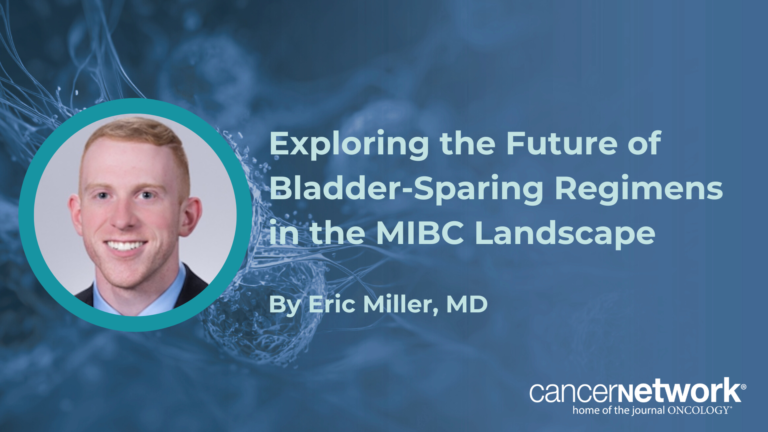 Exploring the Future of Bladder-Sparing Regimens in the MIBC Landscape

By Eric Miller, MD

cancernetwork®
home of the journal ONCOLOGY®